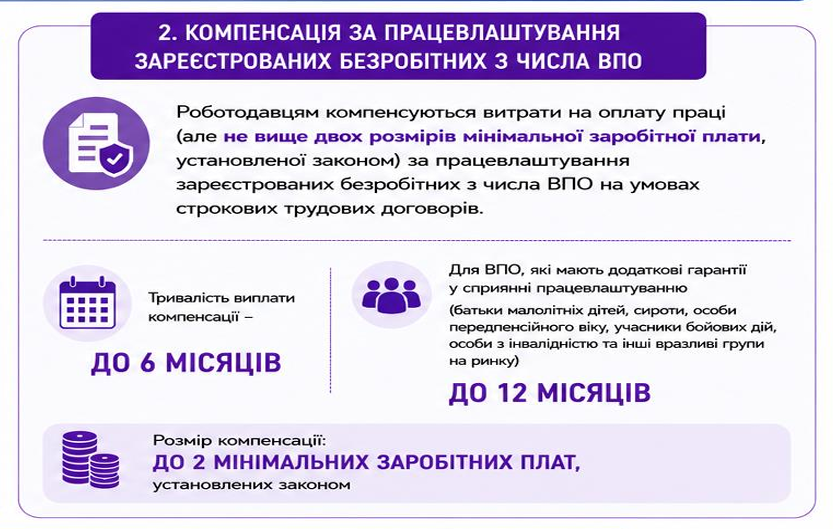 2. КОМПЕНСАЦІЯ ЗА ПРАЦЕВЛАШТУВАННЯ ЗАРЕЄСТРОВАНИХ БЕЗРОБІТНИХ З ЧИСЛА ВПО

Роботодавцям компенсуються витрати на оплату праці (але не вище двох розмірів мінімальної заробітної плати, установленої законом) за працевлаштування зареєстрованих безробітних з числа ВПО на умовах строкових трудових договорів.

Тривалість виплати компенсації –

ДО 6 МІСЯЦІВ

Для ВПО, які мають додаткові гарантії у сприянні працевлаштуванню

(батьки малолітніх дітей, сироти, особи передпенсійного віку, учасники бойових дій, особи з інвалідністю та інші вразливі групи на ринку)

ДО 12 МІСЯЦІВ

Розмір компенсації:

ДО 2 МІНІМАЛЬНИХ ЗАРОБІТНИХ ПЛАТ,

установлених законом